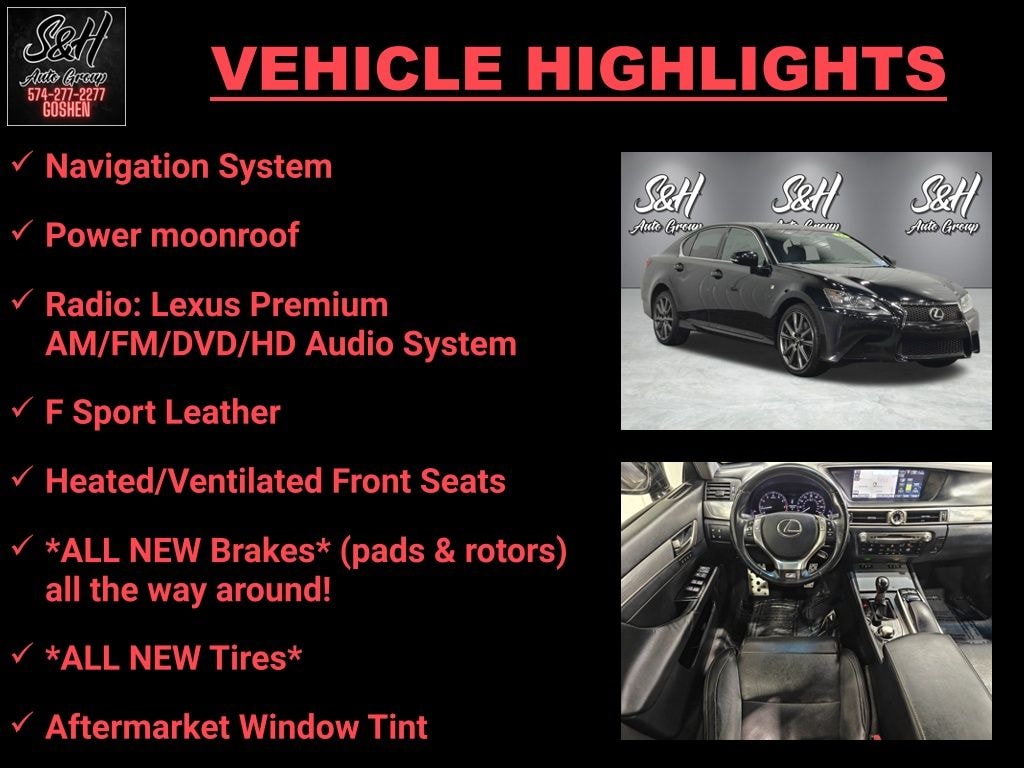 S&H
Auto Group
574-277-2277
GOSHEN

VEHICLE HIGHLIGHTS

✓ Navigation System

✓ Power moonroof

✓ Radio: Lexus Premium AM/FM/DVD/HD Audio System

✓ F Sport Leather

✓ Heated/Ventilated Front Seats

✓ *ALL NEW Brakes* (pads & rotors) all the way around!

✓ *ALL NEW Tires*

✓ Aftermarket Window Tint

S&H
Auto Group
S&H
Auto Group
S&H
Auto Group